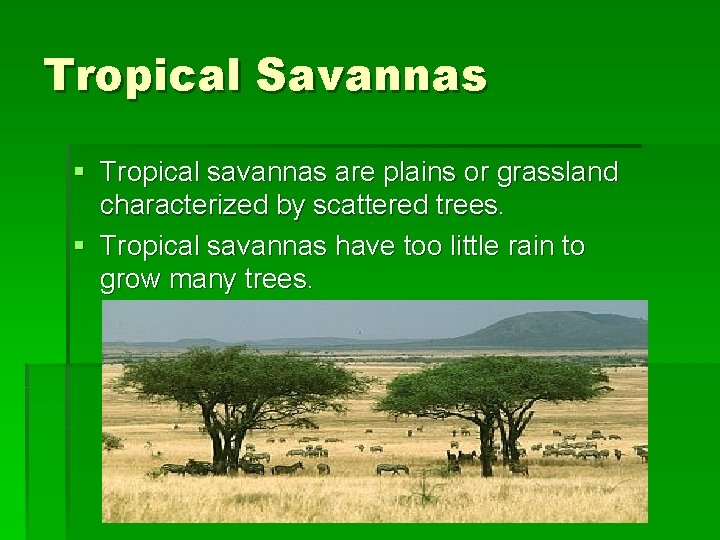 Tropical Savannas

▪ Tropical savannas are plains or grassland characterized by scattered trees.

▪ Tropical savannas have too little rain to grow many trees.